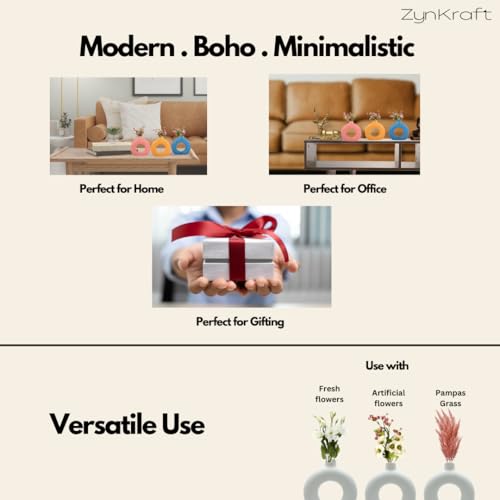 ZynKraft

Modern . Boho . Minimalistic

Perfect for Home

Perfect for Office

Perfect for Gifting

Versatile Use

Use with

Fresh flowers

Artificial flowers

Pampas Grass